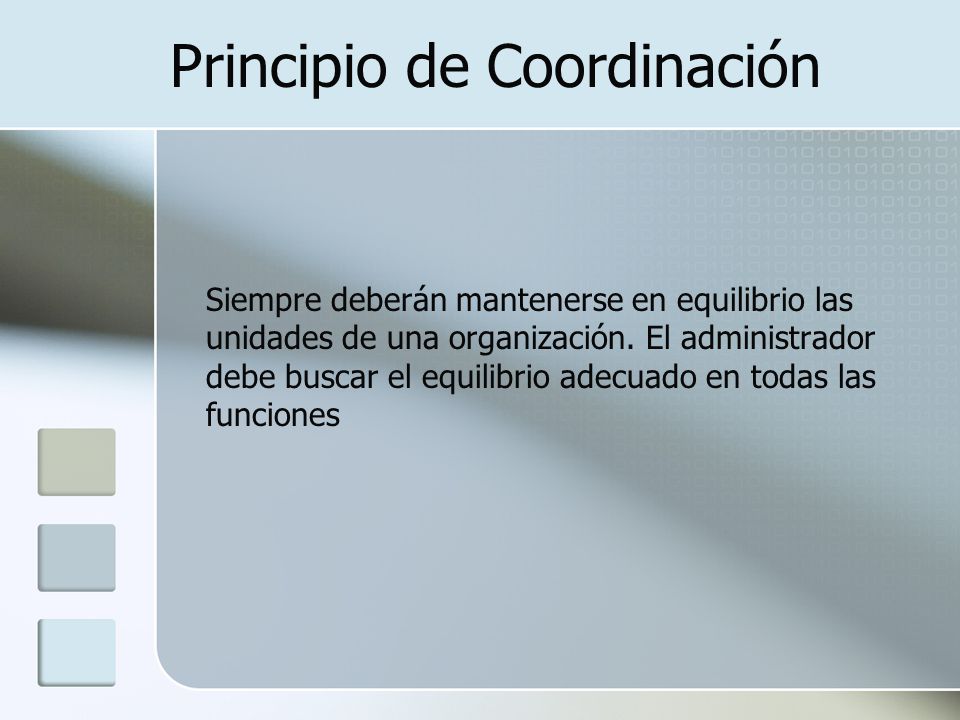 Principio de Coordinación

Siempre deberán mantenerse en equilibrio las unidades de una organización. El administrador debe buscar el equilibrio adecuado en todas las funciones